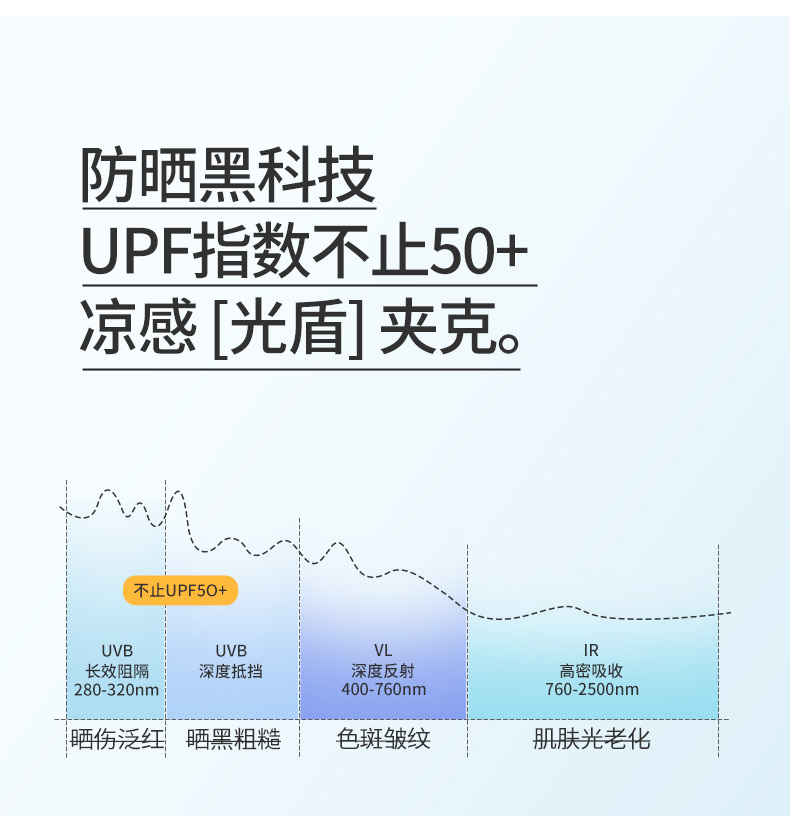 防晒黑科技
UPF指数不止50+
凉感 [光盾] 夹克。

不止UPF50+

UVB
长效阻隔
280-320nm

UVB
深度抵挡

VL
深度反射
400-760nm

IR
高密吸收
760-2500nm

晒伤泛红

晒黑粗糙

色斑皱纹

肌肤光老化